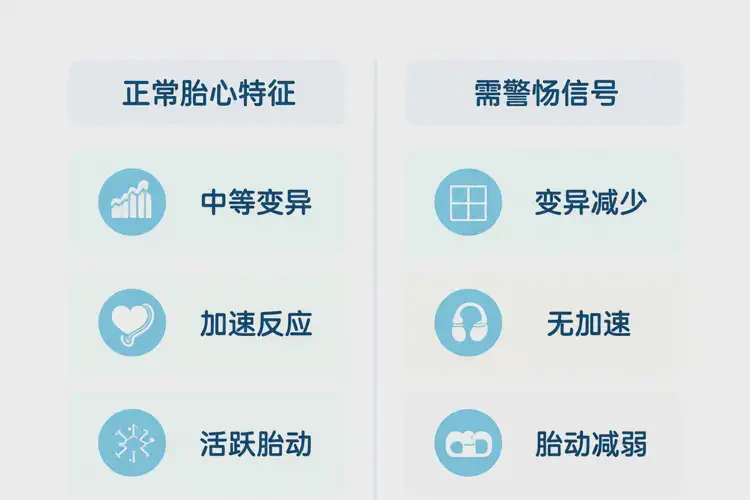 正常胎心特征

中等变异

加速反应

活跃胎动

需警惕信号

变异减少

无加速

胎动减弱